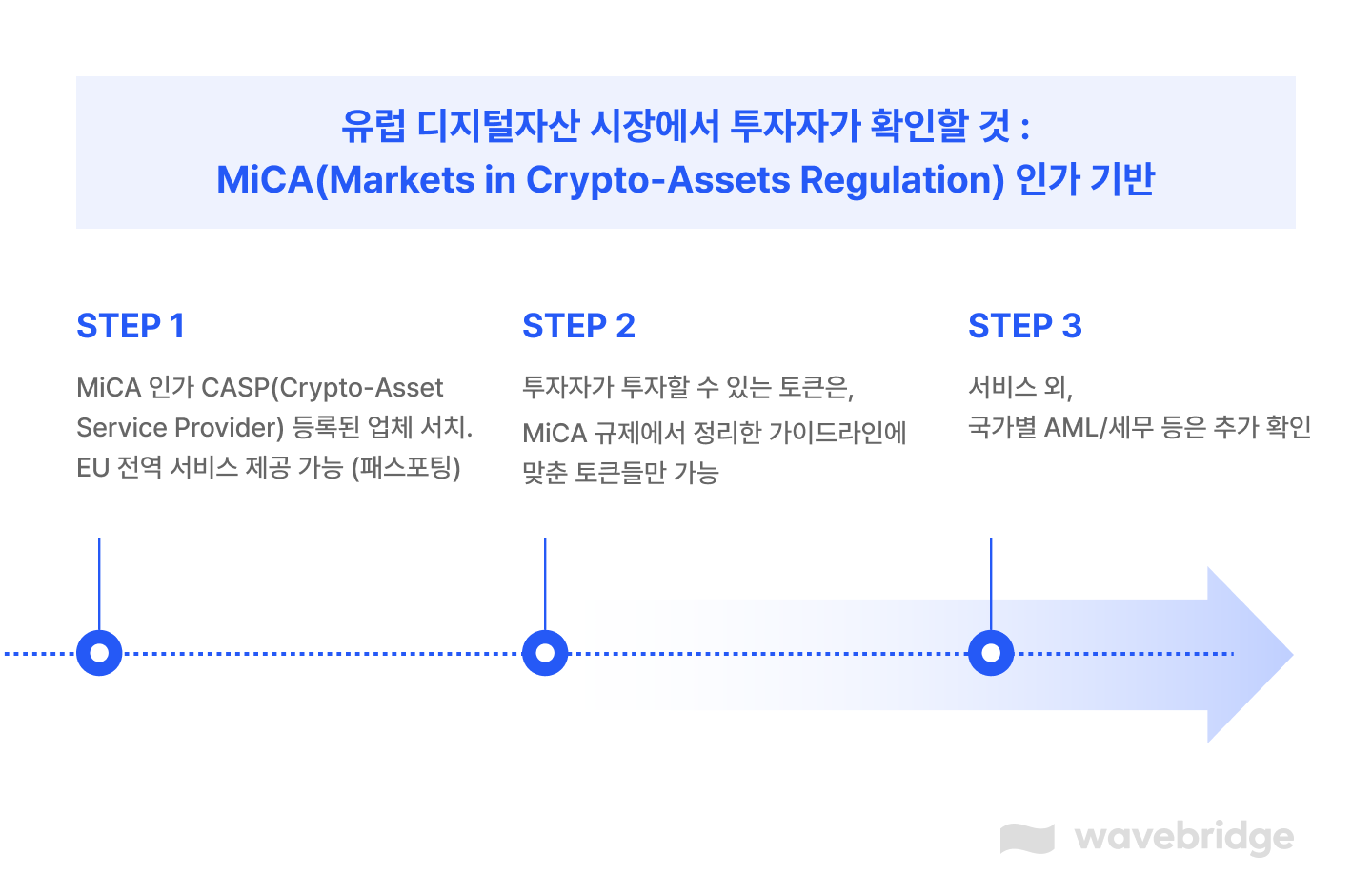 유럽 디지털자산 시장에서 투자자가 확인할 것 :
MiCA(Markets in Crypto-Assets Regulation) 인가 기반

STEP 1

MiCA 인가 CASP(Crypto-Asset Service Provider) 등록된 업체 서치.
EU 전역 서비스 제공 가능 (패스포팅)

STEP 2

투자자가 투자할 수 있는 토큰은,
MiCA 규제에서 정리한 가이드라인에 맞춘 토큰들만 가능

STEP 3

서비스 외,
국가별 AML/세무 등은 추가 확인

wavebridge